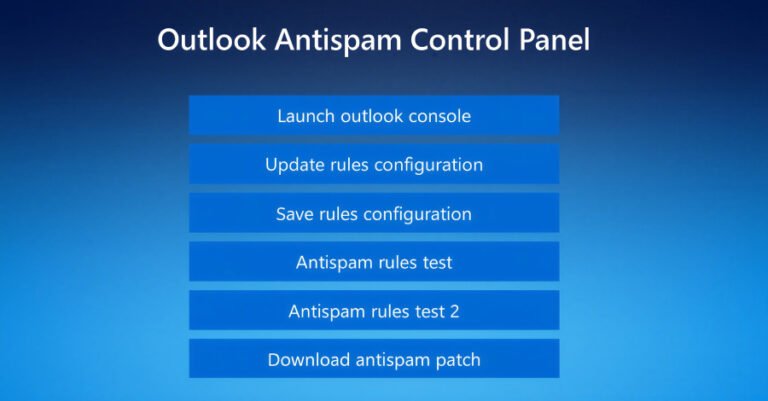 Outlook Antispam Control Panel

Launch outlook console

Update rules configuration

Save rules configuration

Antispam rules test

Antispam rules test 2

Download antispam patch